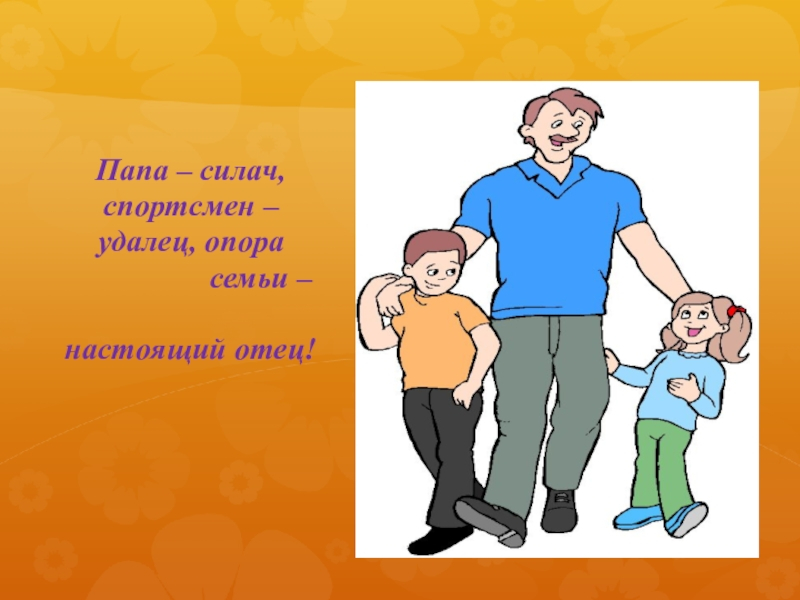 Папа – силач, спортсмен – удалец, опора семьи –

настоящий отец!